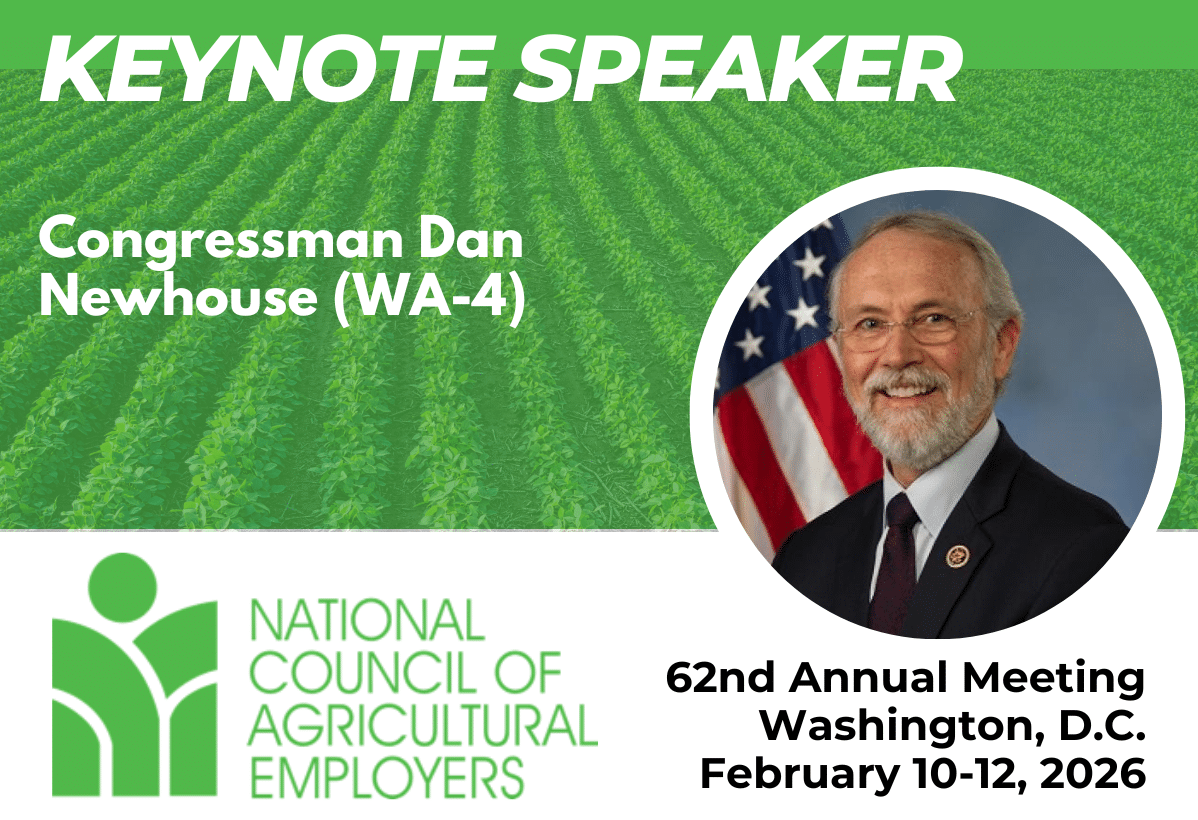 KEYNOTE SPEAKER

Congressman Dan Newhouse (WA-4)

NATIONAL COUNCIL OF AGRICULTURAL EMPLOYERS

62nd Annual Meeting
Washington, D.C.
February 10-12, 2026